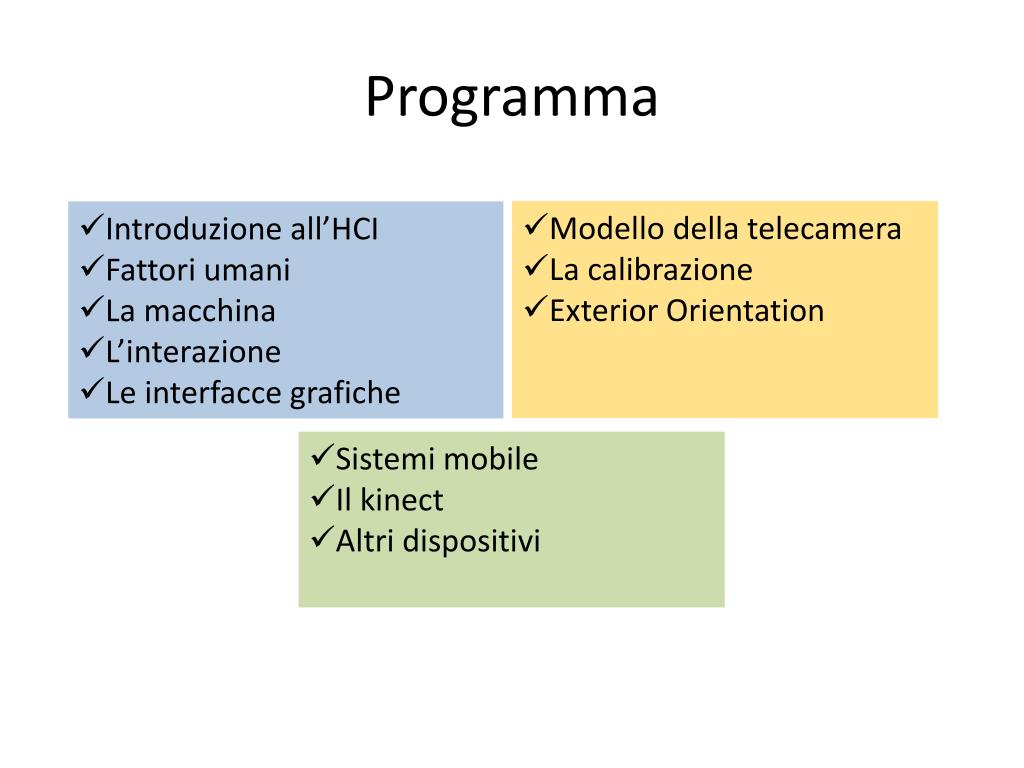 Programma

✓Introduzione all’HCI
✓Fattori umani
✓La macchina
✓L’interazione
✓Le interfacce grafiche

✓Modello della telecamera
✓La calibrazione
✓Exterior Orientation

✓Sistemi mobile
✓Il kinect
✓Altri dispositivi